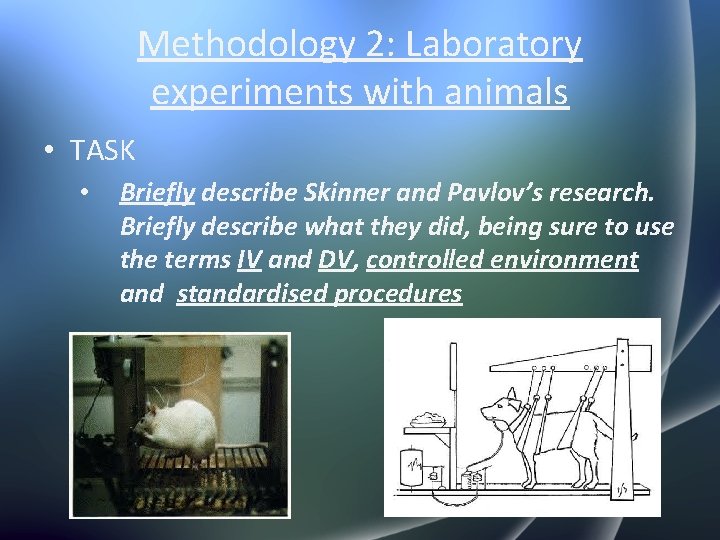 Methodology 2: Laboratory experiments with animals

• TASK

• Briefly describe Skinner and Pavlov's research. Briefly describe what they did, being sure to use the terms IV and DV, controlled environment and standardised procedures